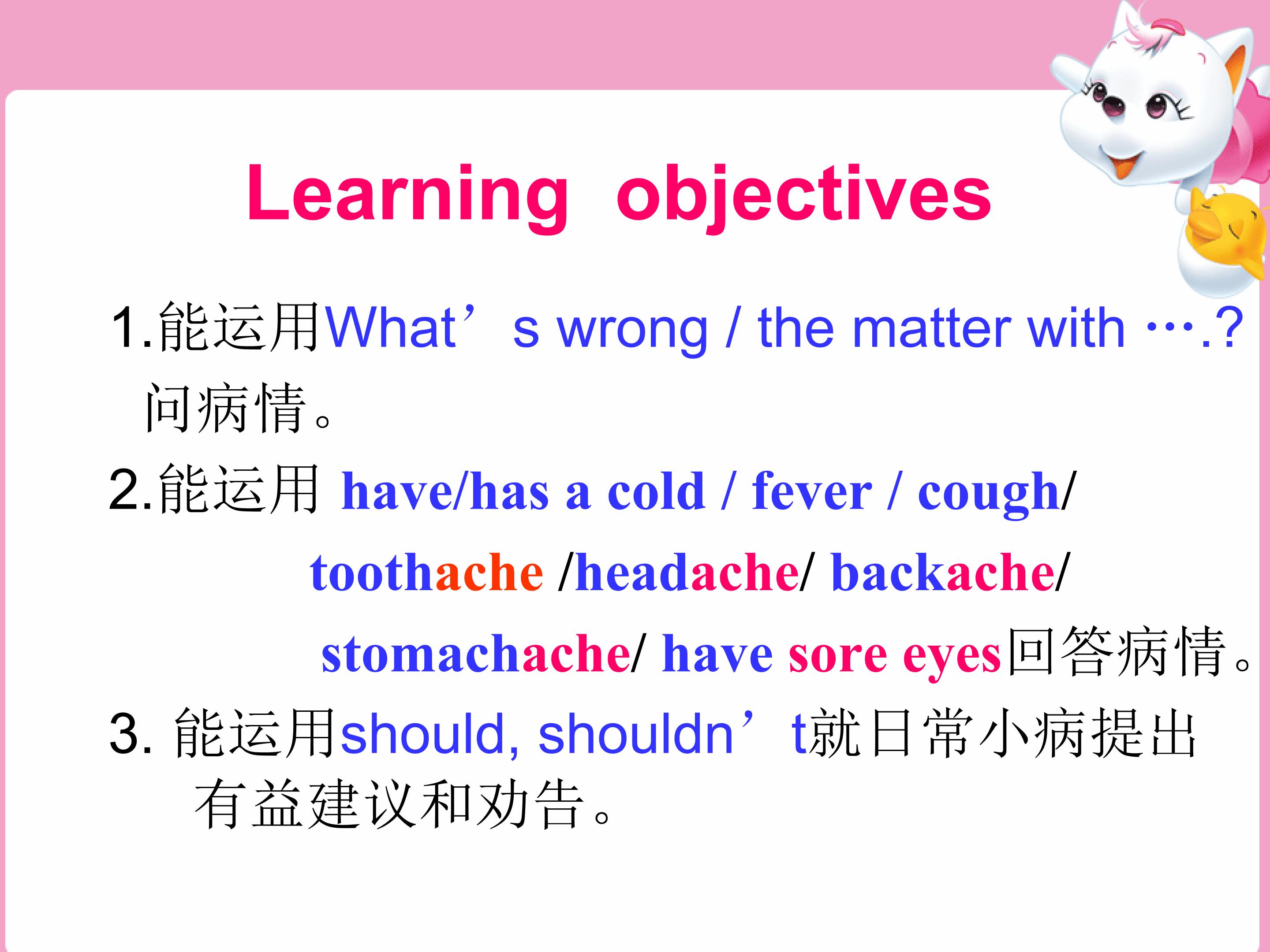 Learning objectives

1.能运用What’s wrong / the matter with ….? 问病情。

2.能运用 have/has a cold / fever / cough/ toothache /headache/ backache/ stomachache/ have sore eyes回答病情。

3. 能运用should, shouldn’t就日常小病提出有益建议和劝告。